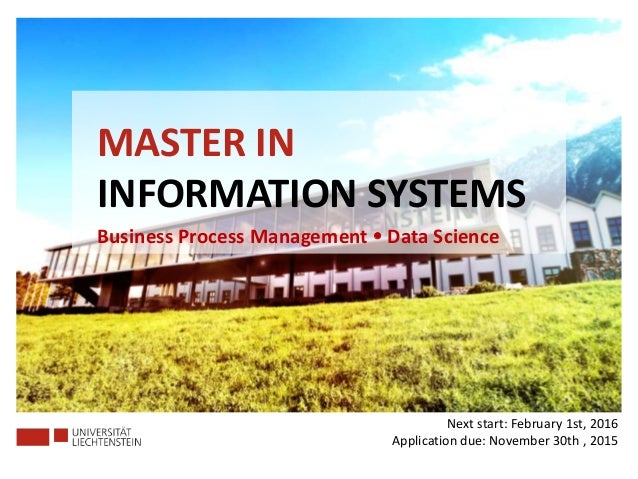 MASTER IN
INFORMATION SYSTEMS
Business Process Management • Data Science

UNIVERSITÄT
LIECHTENSTEIN

Next start: February 1st, 2016
Application due: November 30th , 2015